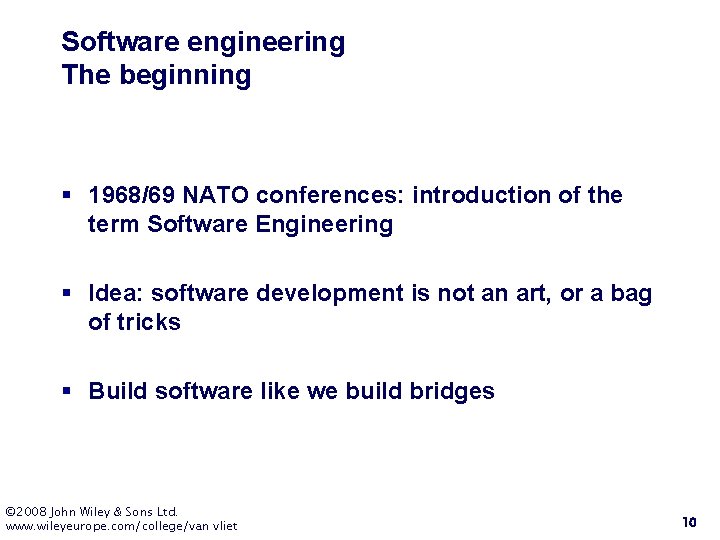 Software engineering
The beginning

▪ 1968/69 NATO conferences: introduction of the term Software Engineering

▪ Idea: software development is not an art, or a bag of tricks

▪ Build software like we build bridges

©2008 John Wiley & Sons Ltd.
www.wileyeurope.com/college/van vliet

10